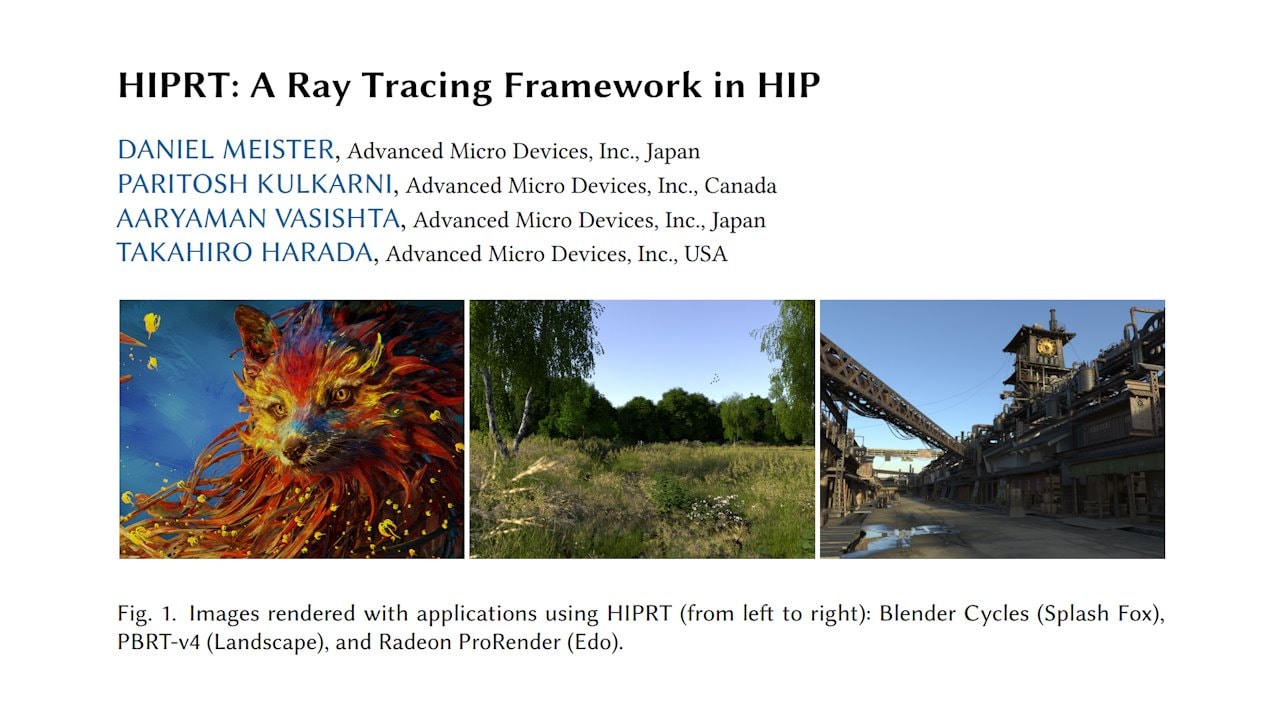 HIPRT: A Ray Tracing Framework in HIP

DANIEL MEISTER, Advanced Micro Devices, Inc., Japan
PARITOSH KULKARNI, Advanced Micro Devices, Inc., Canada
AARYAMAN VASISHTA, Advanced Micro Devices, Inc., Japan
TAKAHIRO HARADA, Advanced Micro Devices, Inc., USA

Fig. 1. Images rendered with applications using HIPRT (from left to right): Blender Cycles (Splash Fox), PBRT-v4 (Landscape), and Radeon ProRender (Edo).